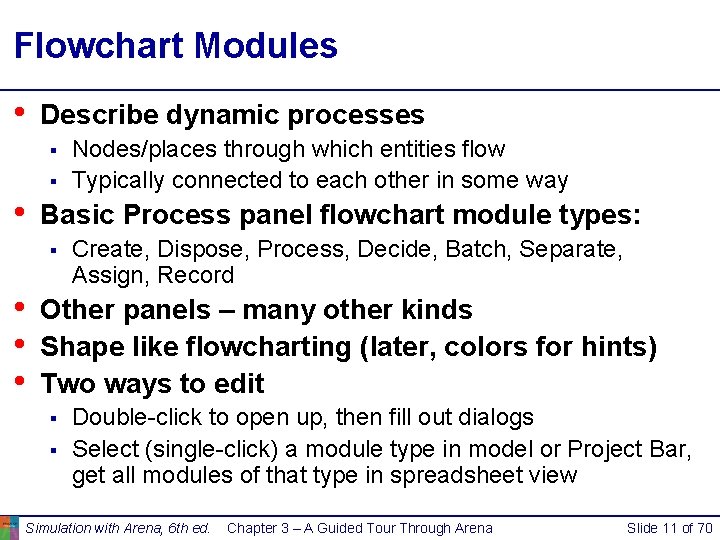 Flowchart Modules

• Describe dynamic processes
  ▪ Nodes/places through which entities flow
  ▪ Typically connected to each other in some way
• Basic Process panel flowchart module types:
  ▪ Create, Dispose, Process, Decide, Batch, Separate, Assign, Record
• Other panels – many other kinds
• Shape like flowcharting (later, colors for hints)
• Two ways to edit
  ▪ Double-click to open up, then fill out dialogs
  ▪ Select (single-click) a module type in model or Project Bar, get all modules of that type in spreadsheet view

Simulation with Arena, 6th ed. Chapter 3 – A Guided Tour Through Arena Slide 11 of 70